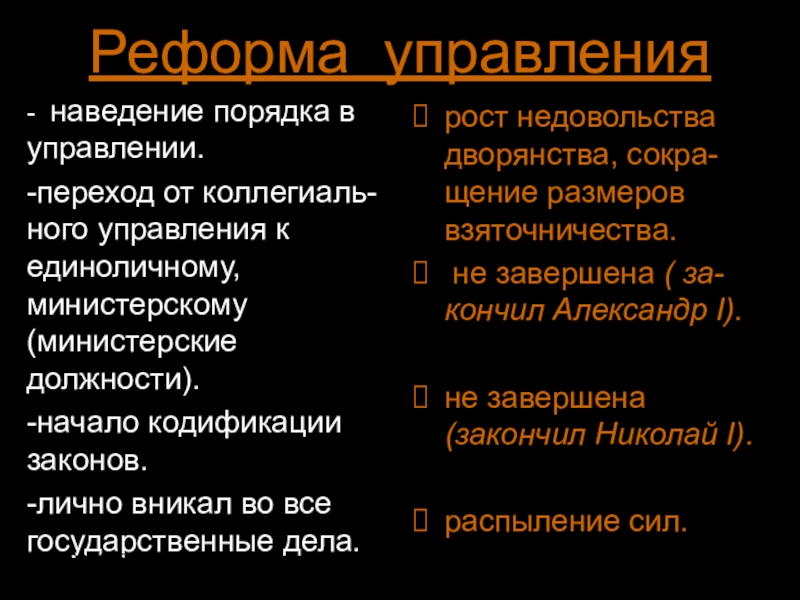 Реформа управления

- наведение порядка в управлении.

-переход от коллегиального управления к единоличному, министерскому (министерские должности).

-начало кодификации законов.

-лично вникал во все государственные дела.

 рост недовольства дворянства, сокращение размеров взяточничества.

 не завершена ( закончил Александр I).

 не завершена (закончил Николай I).

 распыление сил.